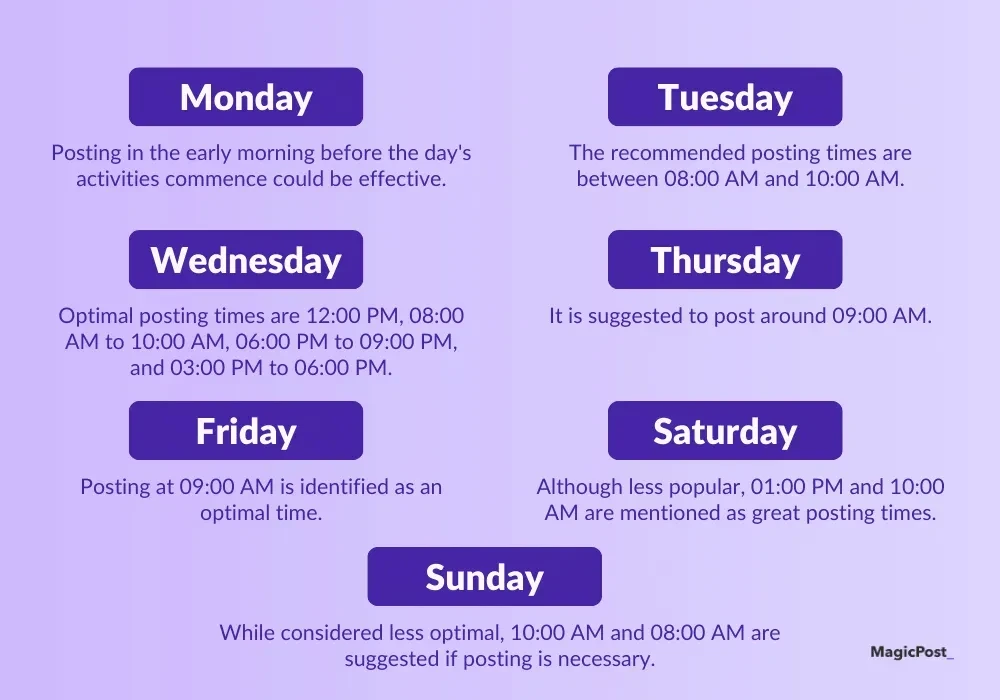 Monday

Posting in the early morning before the day's activities commence could be effective.

Tuesday

The recommended posting times are between 08:00 AM and 10:00 AM.

Wednesday

Optimal posting times are 12:00 PM, 08:00 AM to 10:00 AM, 06:00 PM to 09:00 PM, and 03:00 PM to 06:00 PM.

Thursday

It is suggested to post around 09:00 AM.

Friday

Posting at 09:00 AM is identified as an optimal time.

Saturday

Although less popular, 01:00 PM and 10:00 AM are mentioned as great posting times.

Sunday

While considered less optimal, 10:00 AM and 08:00 AM are suggested if posting is necessary.

MagicPost_